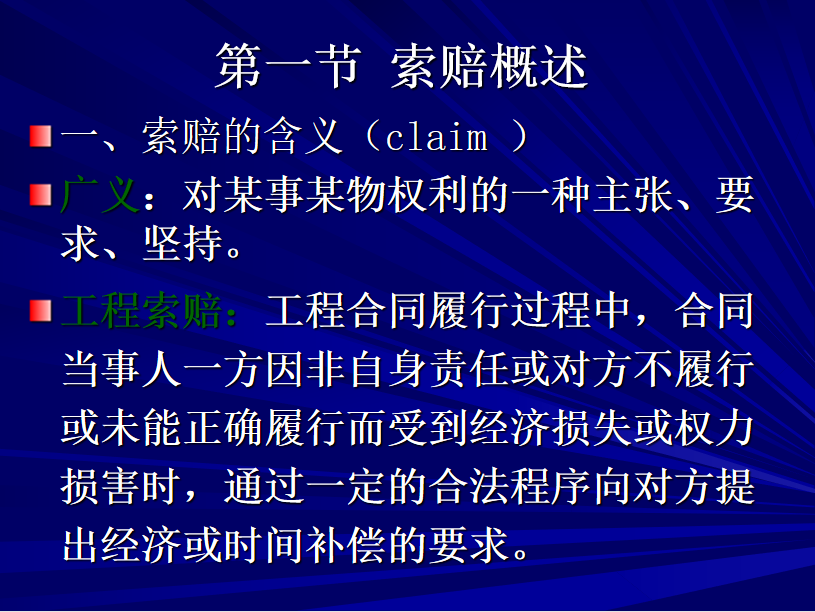 第一节 索赔概述

一、索赔的含义（claim ）

广义：对某事某物权利的一种主张、要求、坚持。

工程索赔：工程合同履行过程中，合同当事人一方因非自身责任或对方不履行或未能正确履行而受到经济损失或权力损害时，通过一定的合法程序向对方提出经济或时间补偿的要求。